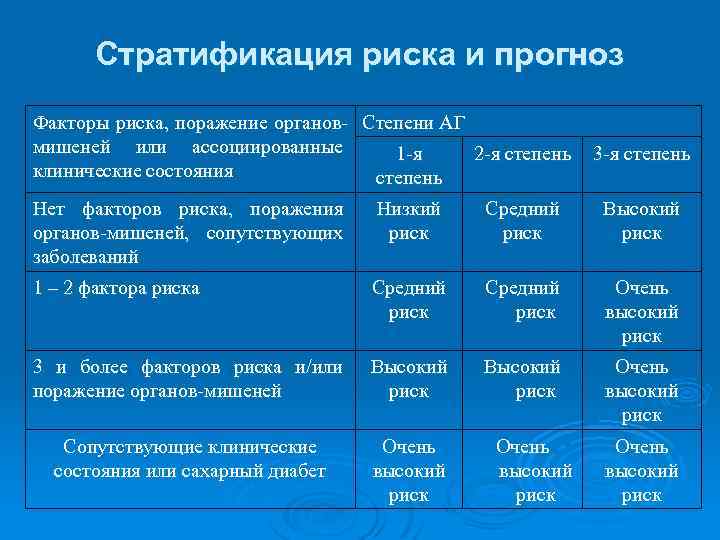 Стратификация риска и прогноз

| Факторы риска, поражение органов-мишеней или ассоциированные клинические состояния | Степени АГ | | |
|---|---|---|---|
| | 1-я степень | 2-я степень | 3-я степень |
| Нет факторов риска, поражения органов-мишеней, сопутствующих заболеваний | Низкий риск | Средний риск | Высокий риск |
| 1 – 2 фактора риска | Средний риск | Средний риск | Очень высокий риск |
| 3 и более факторов риска и/или поражение органов-мишеней | Высокий риск | Высокий риск | Очень высокий риск |
| Сопутствующие клинические состояния или сахарный диабет | Очень высокий риск | Очень высокий риск | Очень высокий риск |